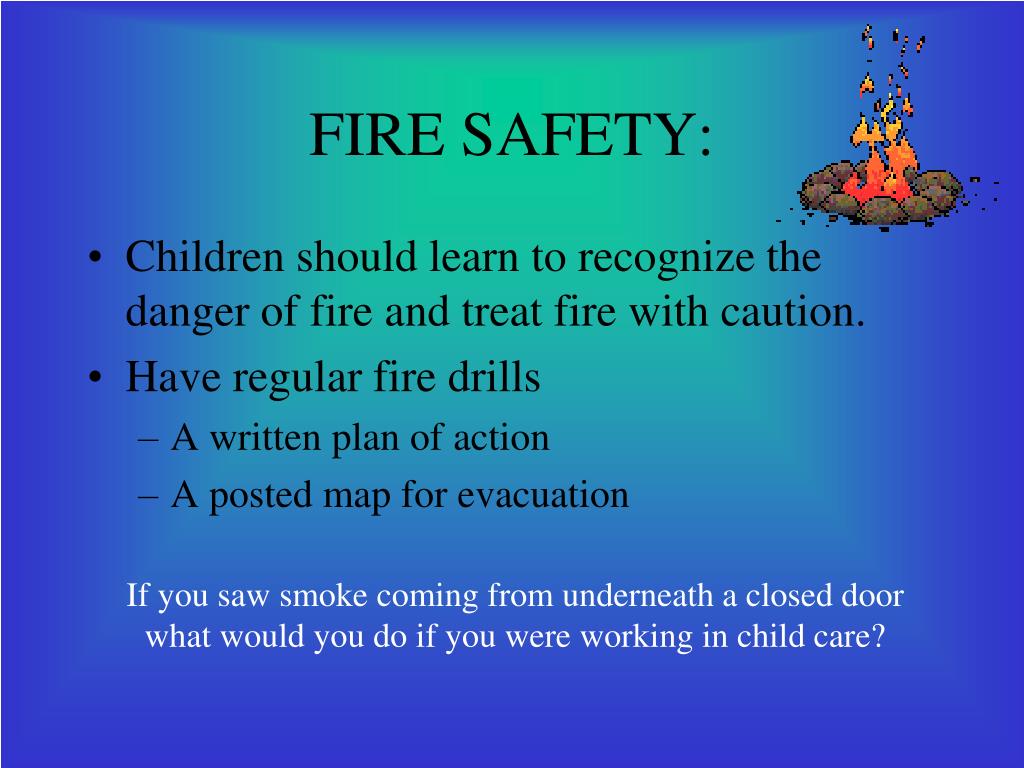 FIRE SAFETY:

• Children should learn to recognize the danger of fire and treat fire with caution.
• Have regular fire drills
– A written plan of action
– A posted map for evacuation

If you saw smoke coming from underneath a closed door what would you do if you were working in child care?